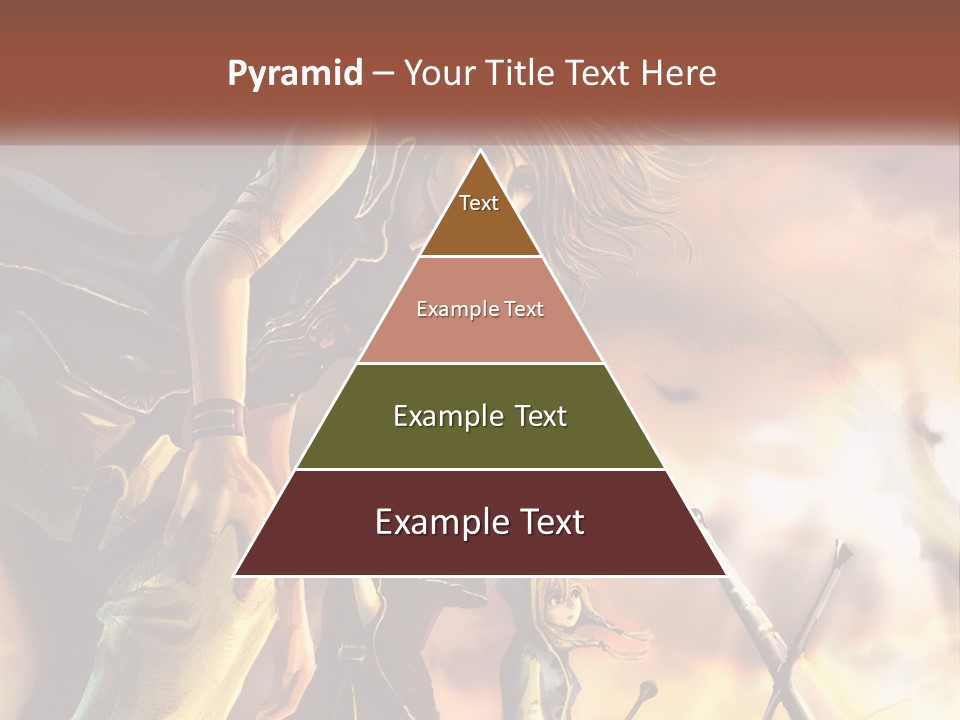 Pyramid – Your Title Text Here

Text

Example Text

Example Text

Example Text